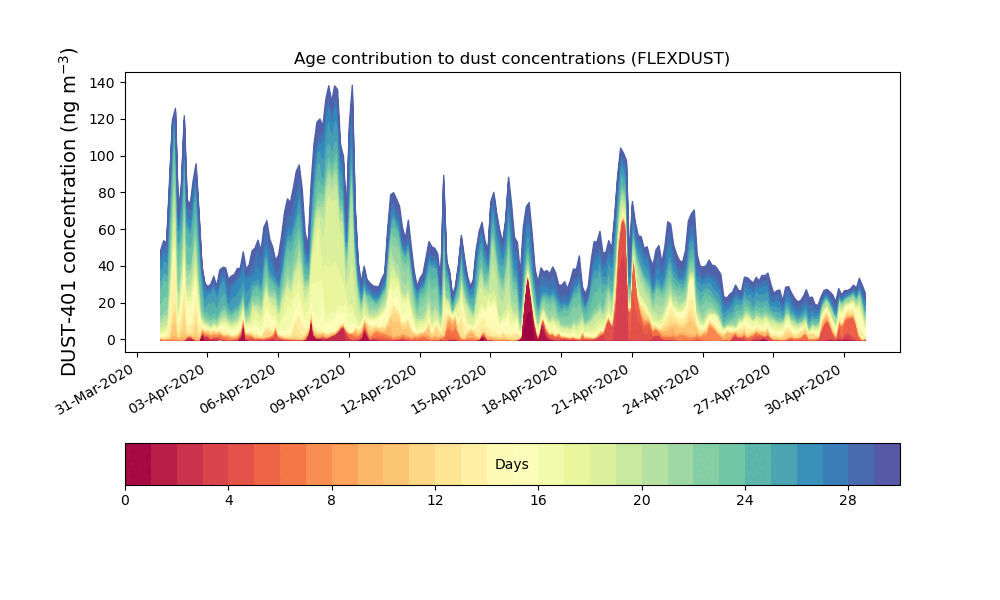 Age contribution to dust concentrations (FLEXDUST)

DUST-401 concentration (ng m$^{-3}$)

140
120
100
80
60
40
20
0

31-Mar-2020
03-Apr-2020
06-Apr-2020
09-Apr-2020
12-Apr-2020
15-Apr-2020
18-Apr-2020
21-Apr-2020
24-Apr-2020
27-Apr-2020
30-Apr-2020

Days

0
4
8
12
16
20
24
28